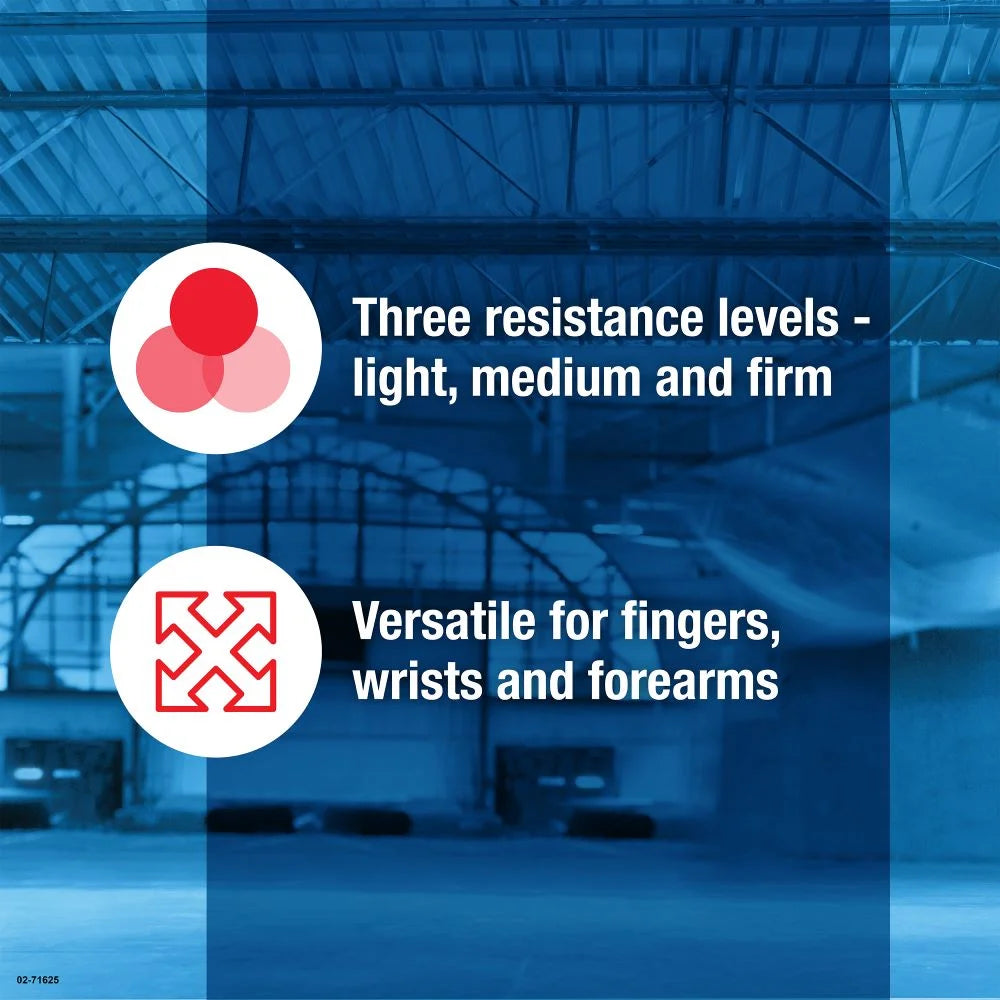 Three resistance levels - light, medium and firm

Versatile for fingers, wrists and forearms

02-71625